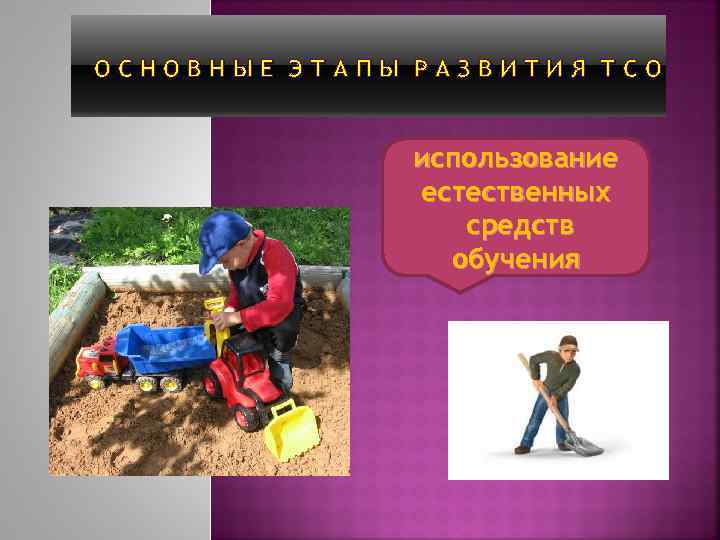 ОСНОВНЫЕ ЭТАПЫ РАЗВИТИЯ ТСО

использование естественных средств обучения